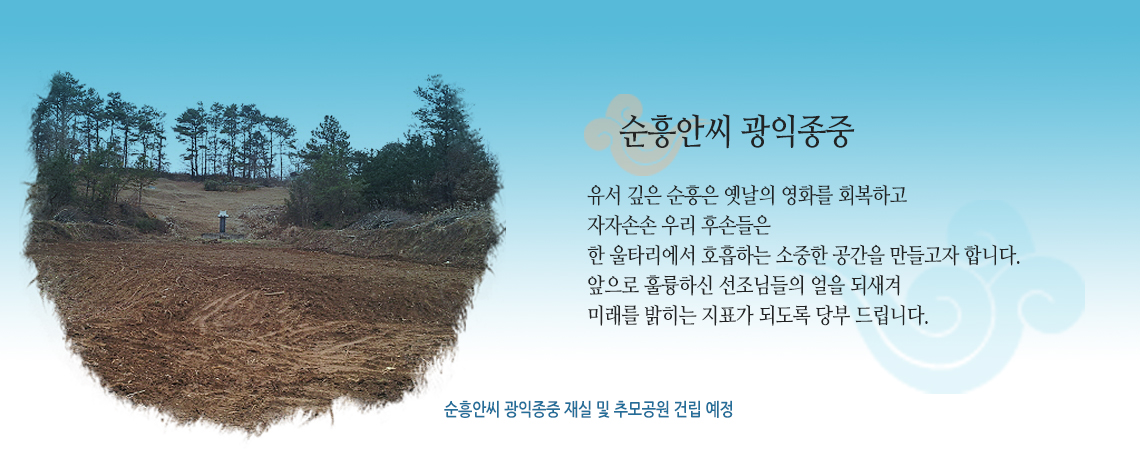 순흥안씨 광익종중

유서 깊은 순흥은 옛날의 영화를 회복하고
자자손손 우리 후손들은
한 울타리에서 호흡하는 소중한 공간을 만들고자 합니다.
앞으로 훌륭하신 선조님들의 얼을 되새겨
미래를 밝히는 지표가 되도록 당부 드립니다.

순흥안씨 광익종중 재실 및 추모공원 건립 예정